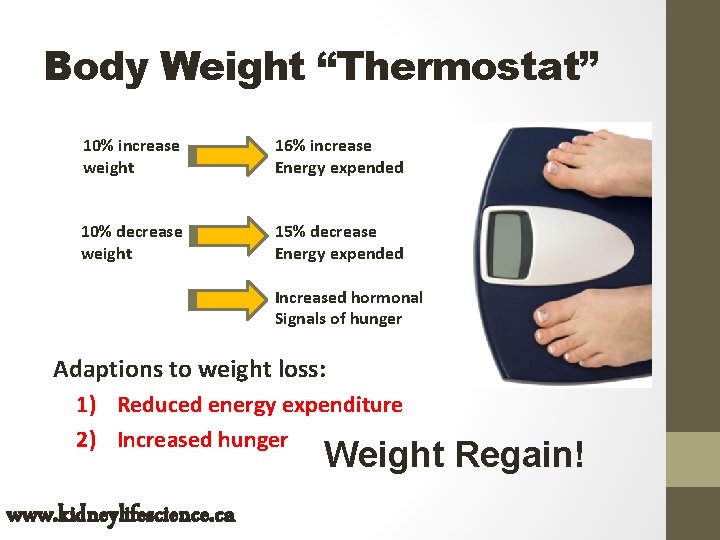 Body Weight “Thermostat”

10% increase weight

16% increase Energy expended

10% decrease weight

15% decrease Energy expended

Increased hormonal Signals of hunger

Adaptions to weight loss:

1) Reduced energy expenditure

2) Increased hunger

Weight Regain!

www.kidneylifescience.ca